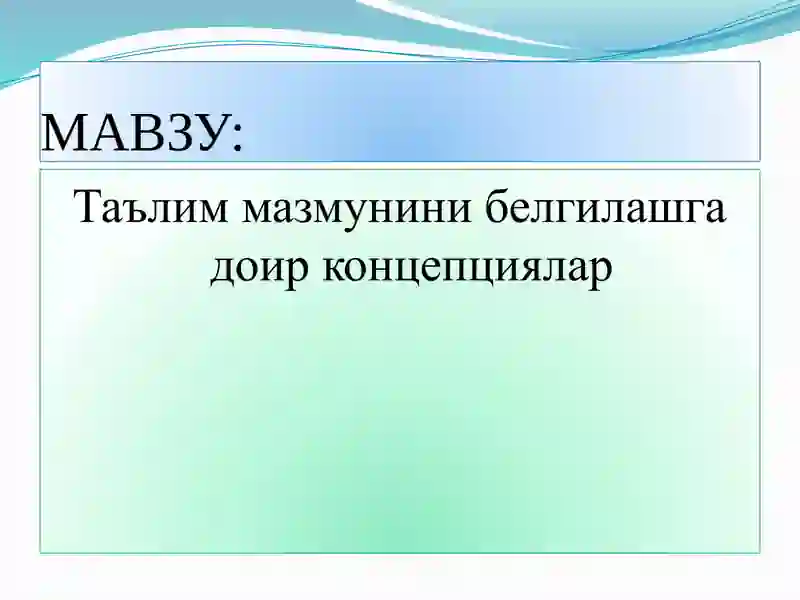 МАВЗУ:

Таълим мазмунини белгилашга доир концепциялар